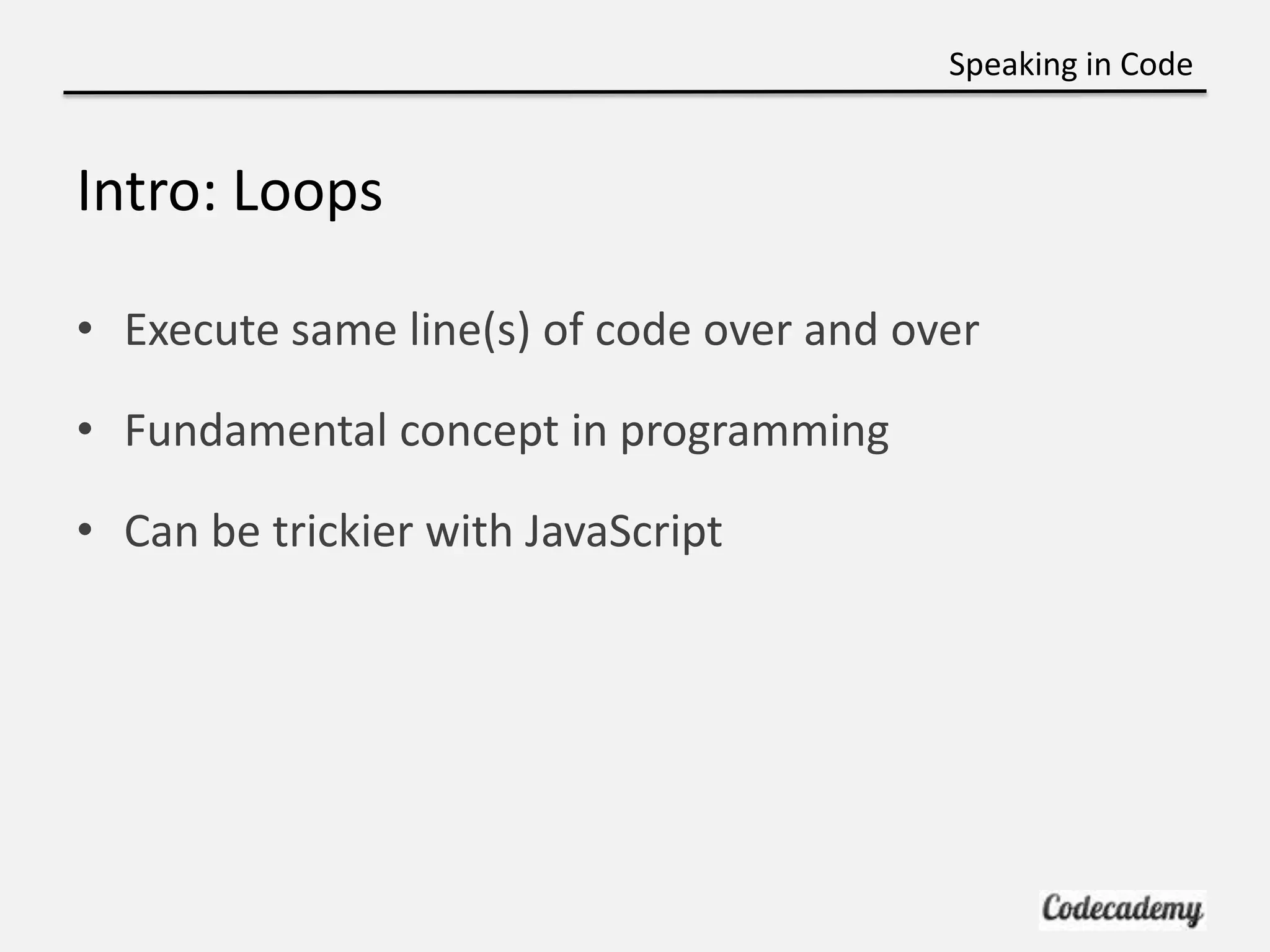 Speaking in Code

Intro: Loops

• Execute same line(s) of code over and over

• Fundamental concept in programming

• Can be trickier with JavaScript

Codecademy